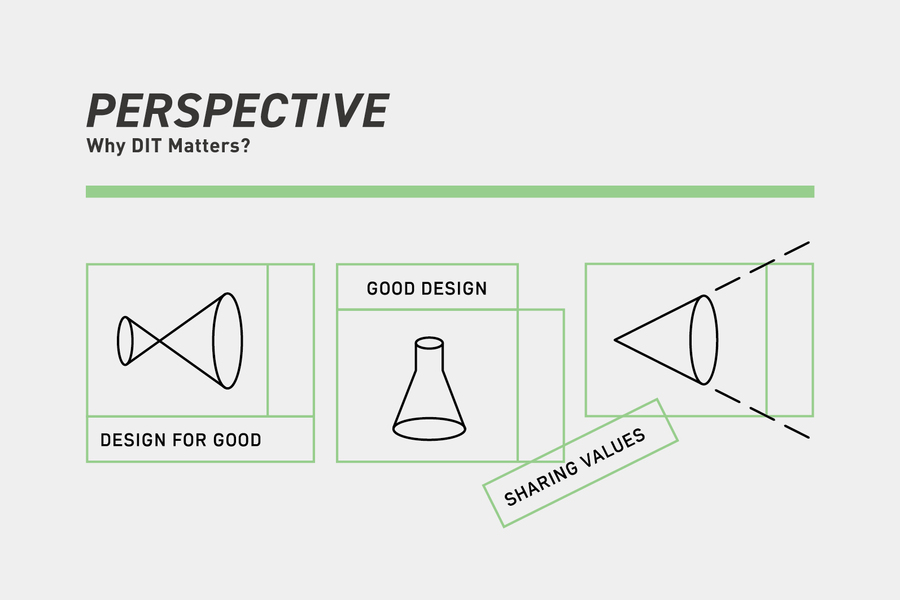 PERSPECTIVE
Why DIT Matters?

DESIGN FOR GOOD

GOOD DESIGN

SHARING VALUES